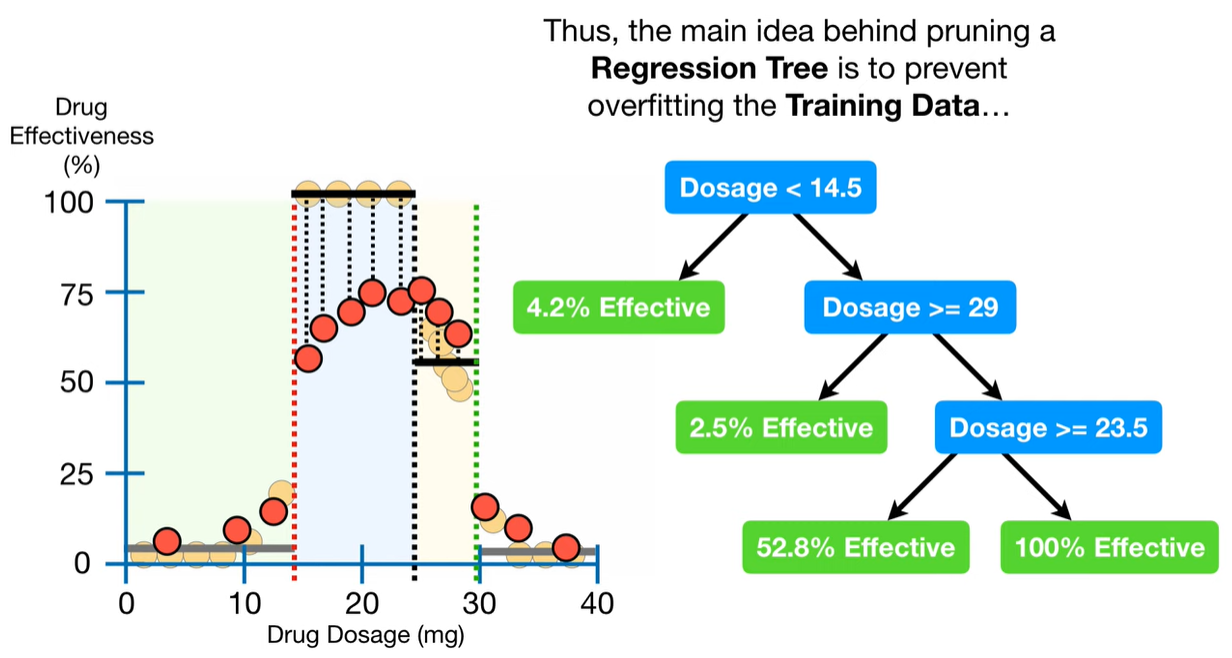 Thus, the main idea behind pruning a **Regression Tree** is to prevent overfitting the **Training Data**…

Drug Effectiveness (%)

100

75

50

25

0

0 10 20 30 40

Drug Dosage (mg)

Dosage < 14.5

4.2% Effective

Dosage >= 29

2.5% Effective

Dosage >= 23.5

52.8% Effective

100% Effective